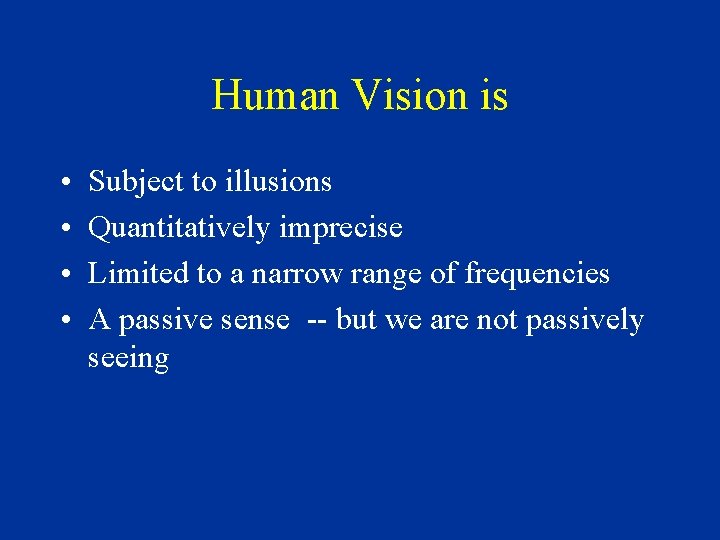 Human Vision is

• Subject to illusions
• Quantitatively imprecise
• Limited to a narrow range of frequencies
• A passive sense -- but we are not passively seeing